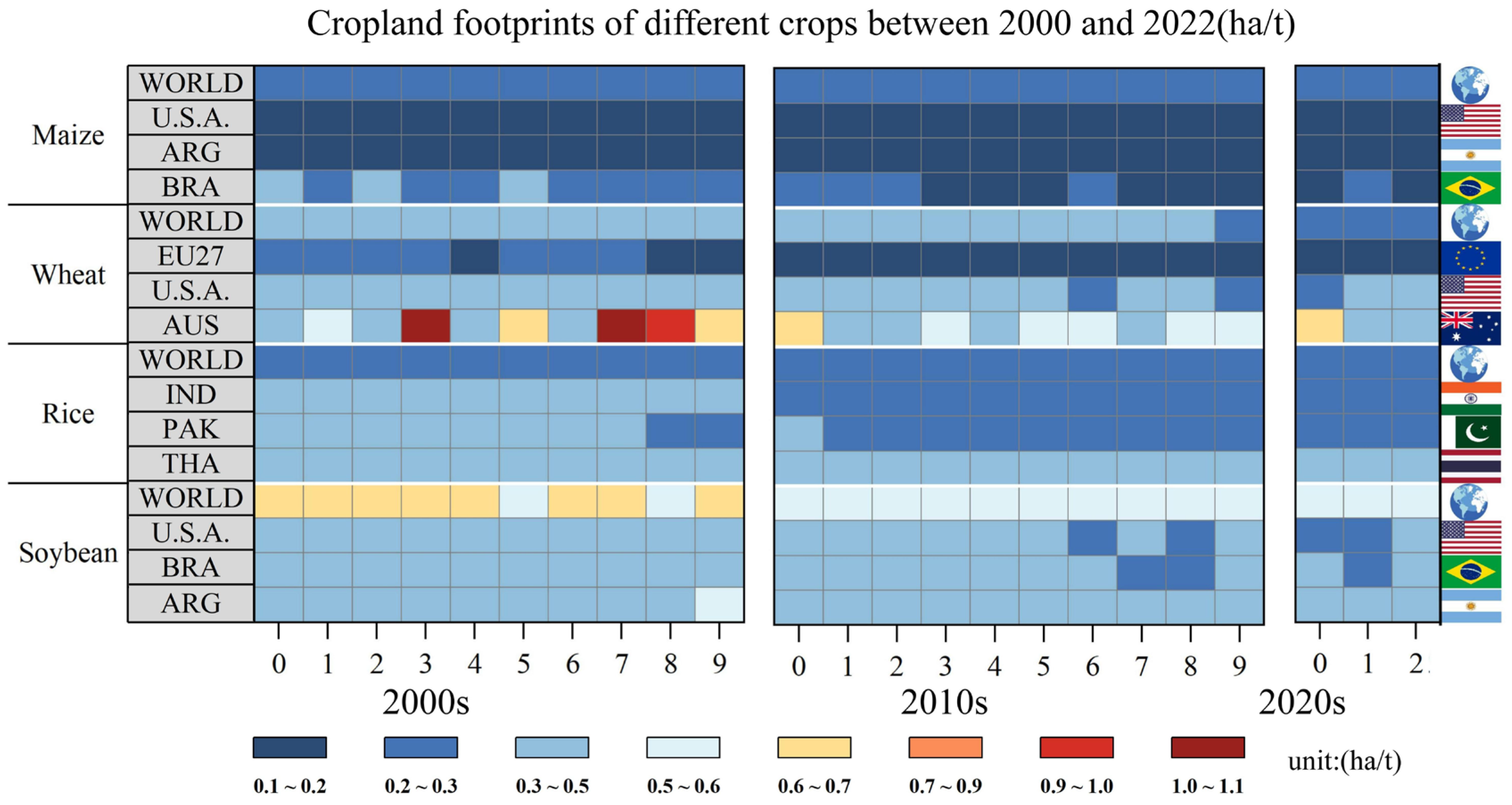 Cropland footprints of different crops between 2000 and 2022(ha/t)

Maize
WORLD
U.S.A.
ARG
BRA

Wheat
WORLD
EU27
U.S.A.
AUS

Rice
WORLD
IND
PAK
THA

Soybean
WORLD
U.S.A.
BRA
ARG

0 1 2 3 4 5 6 7 8 9
2000s

0 1 2 3 4 5 6 7 8 9
2010s

0 1 2
2020s

0.1 ~ 0.2
0.2 ~ 0.3
0.3 ~ 0.5
0.5 ~ 0.6
0.6 ~ 0.7
0.7 ~ 0.9
0.9 ~ 1.0
1.0 ~ 1.1
unit:(ha/t)